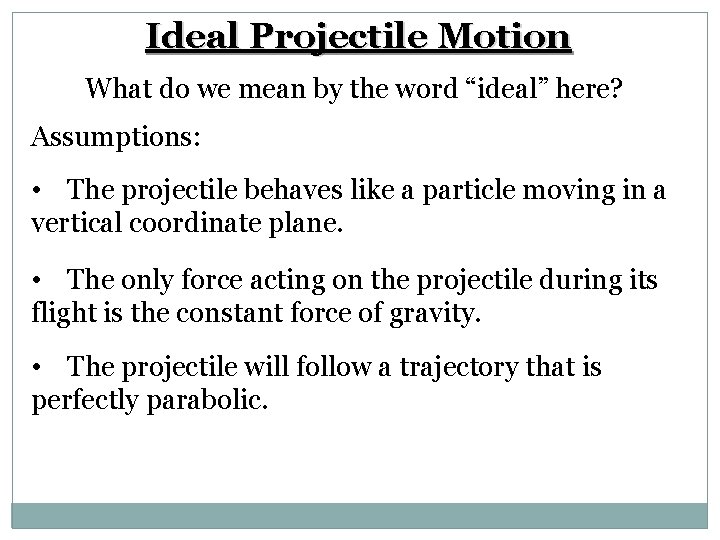 Ideal Projectile Motion

What do we mean by the word “ideal” here?

Assumptions:

• The projectile behaves like a particle moving in a vertical coordinate plane.

• The only force acting on the projectile during its flight is the constant force of gravity.

• The projectile will follow a trajectory that is perfectly parabolic.